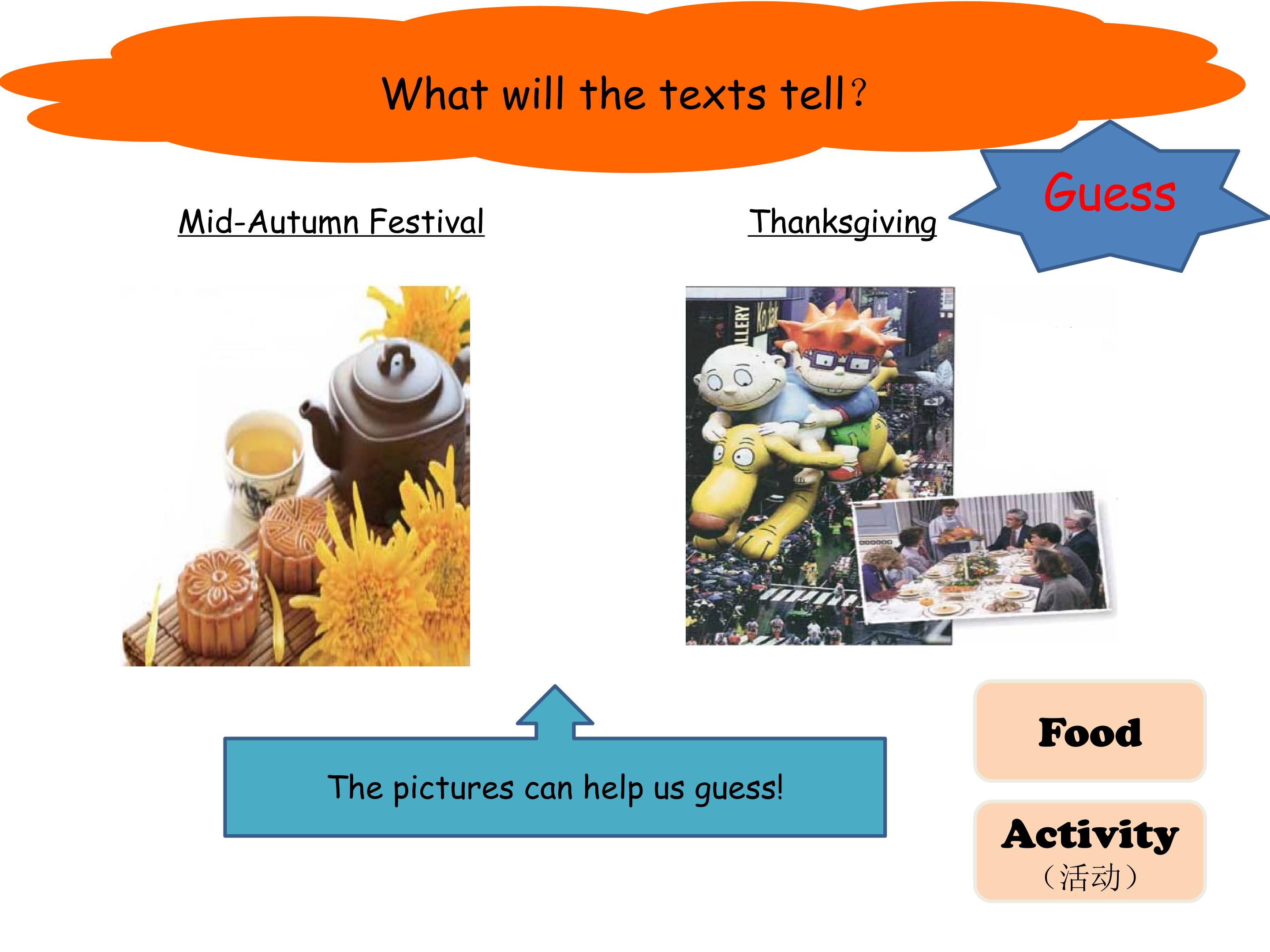 What will the texts tell?

Guess

Mid-Autumn Festival

Thanksgiving

The pictures can help us guess!

Food

Activity
（活动）